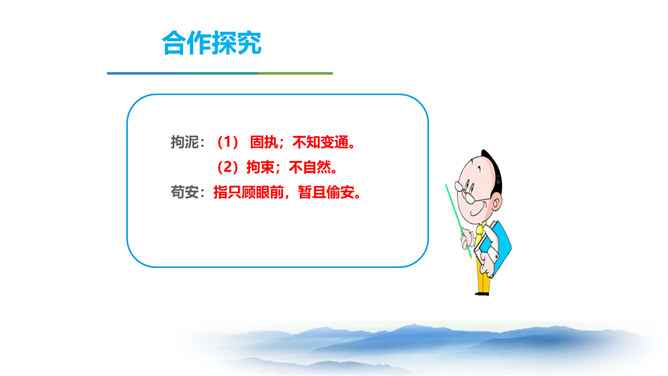 合作探究

拘泥：（1） 固执；不知变通。
（2）拘束；不自然。
苟安：指只顾眼前，暂且偷安。